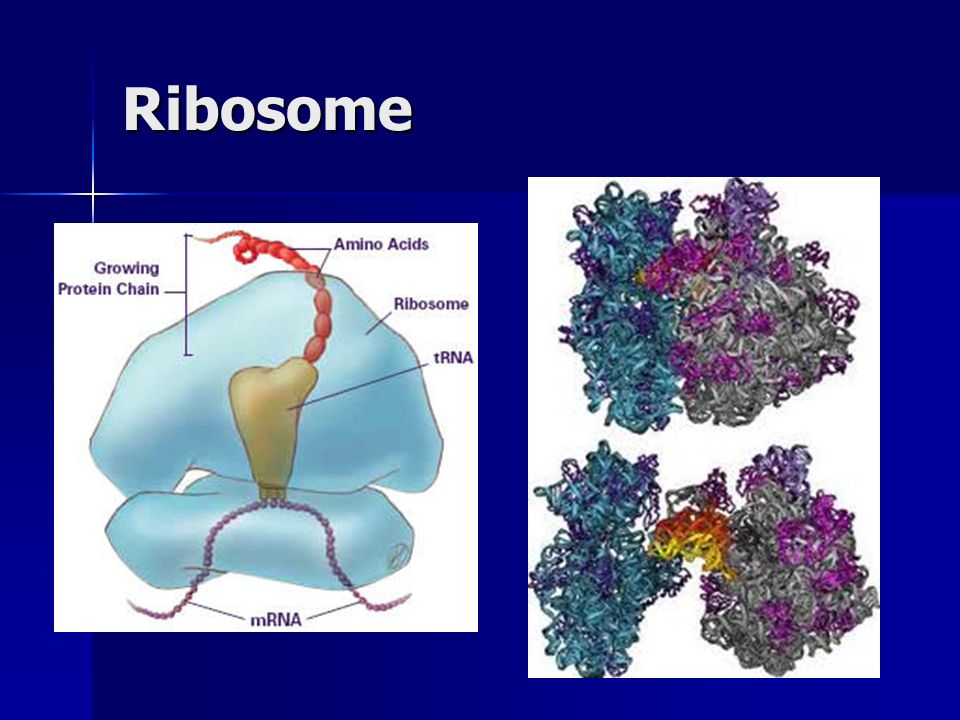 Ribosome

Growing Protein Chain

Amino Acids

Ribosome

tRNA

mRNA